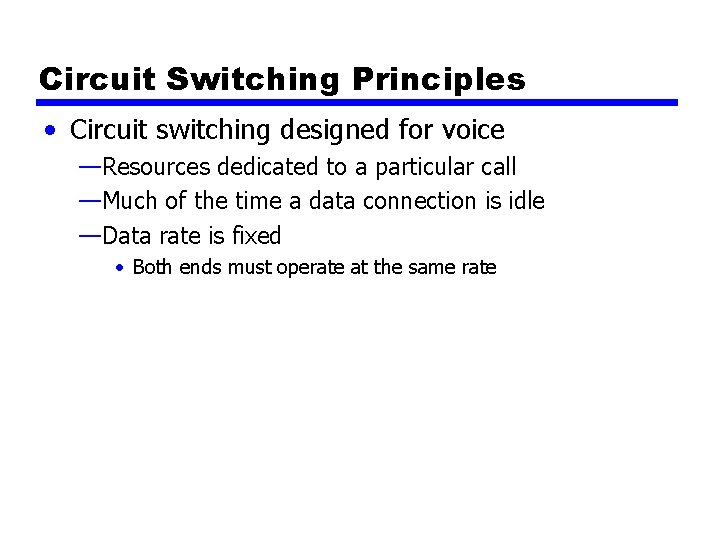 Circuit Switching Principles

• Circuit switching designed for voice

—Resources dedicated to a particular call

—Much of the time a data connection is idle

—Data rate is fixed

• Both ends must operate at the same rate